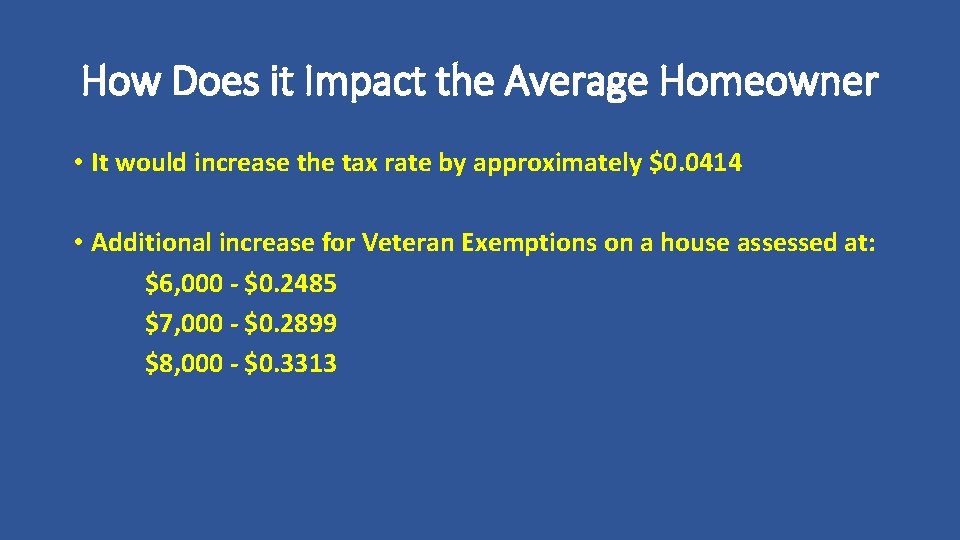 How Does it Impact the Average Homeowner

• It would increase the tax rate by approximately \$0.0414

• Additional increase for Veteran Exemptions on a house assessed at:
\$6,000 - \$0.2485
\$7,000 - \$0.2899
\$8,000 - \$0.3313